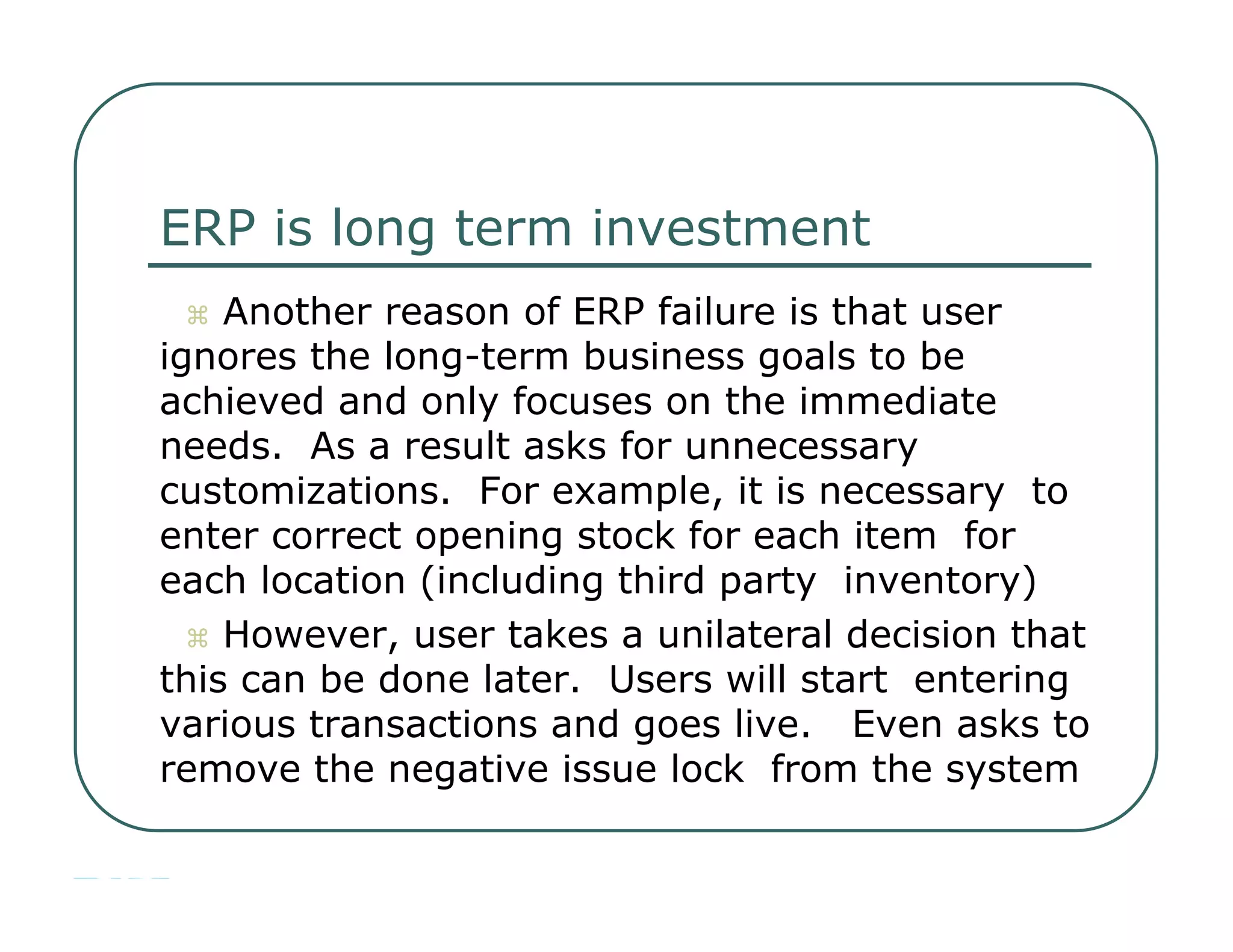 ERP is long term investment

⌘ Another reason of ERP failure is that user ignores the long-term business goals to be achieved and only focuses on the immediate needs. As a result asks for unnecessary customizations. For example, it is necessary to enter correct opening stock for each item for each location (including third party inventory)

⌘ However, user takes a unilateral decision that this can be done later. Users will start entering various transactions and goes live. Even asks to remove the negative issue lock from the system